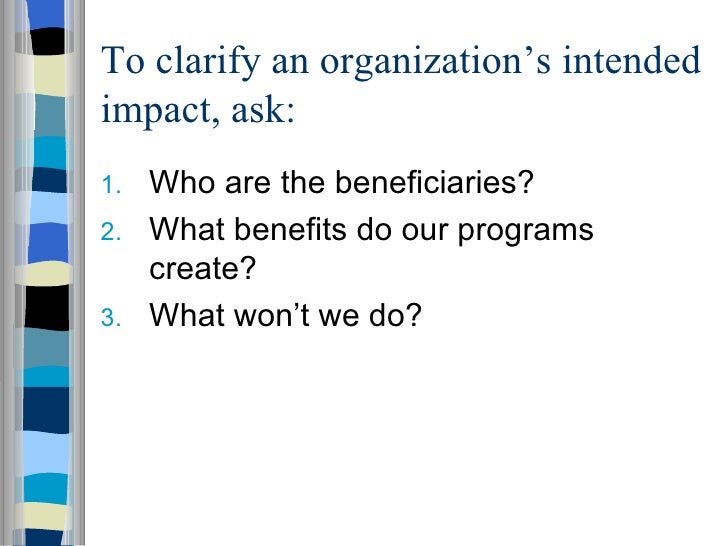 To clarify an organization’s intended impact, ask:

1. Who are the beneficiaries?
2. What benefits do our programs create?
3. What won’t we do?